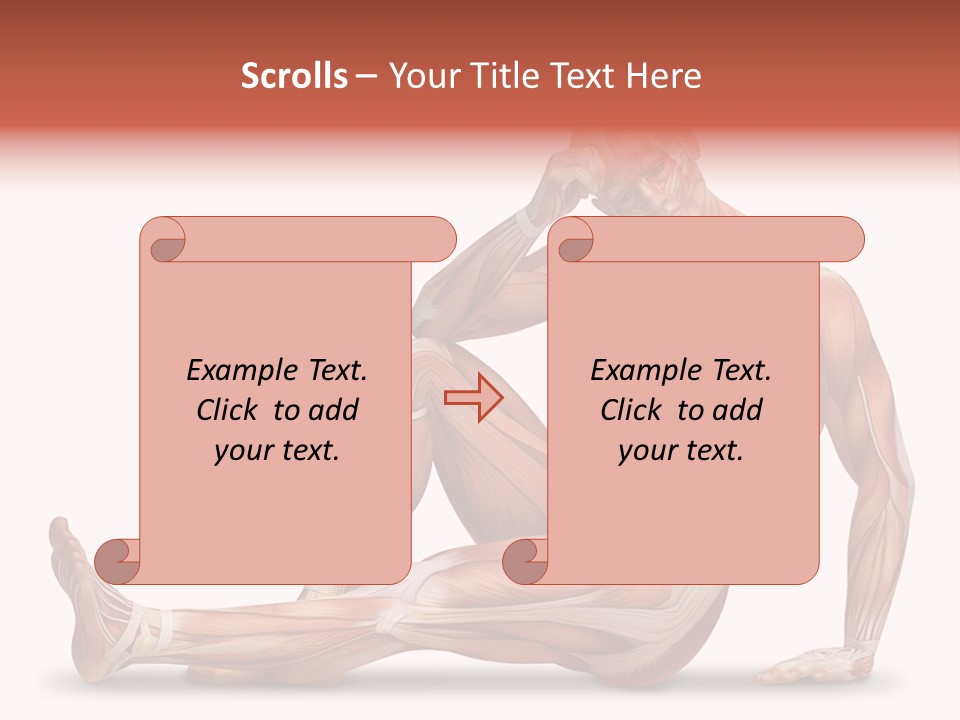 Scrolls – Your Title Text Here

Example Text. Click to add your text.

Example Text. Click to add your text.